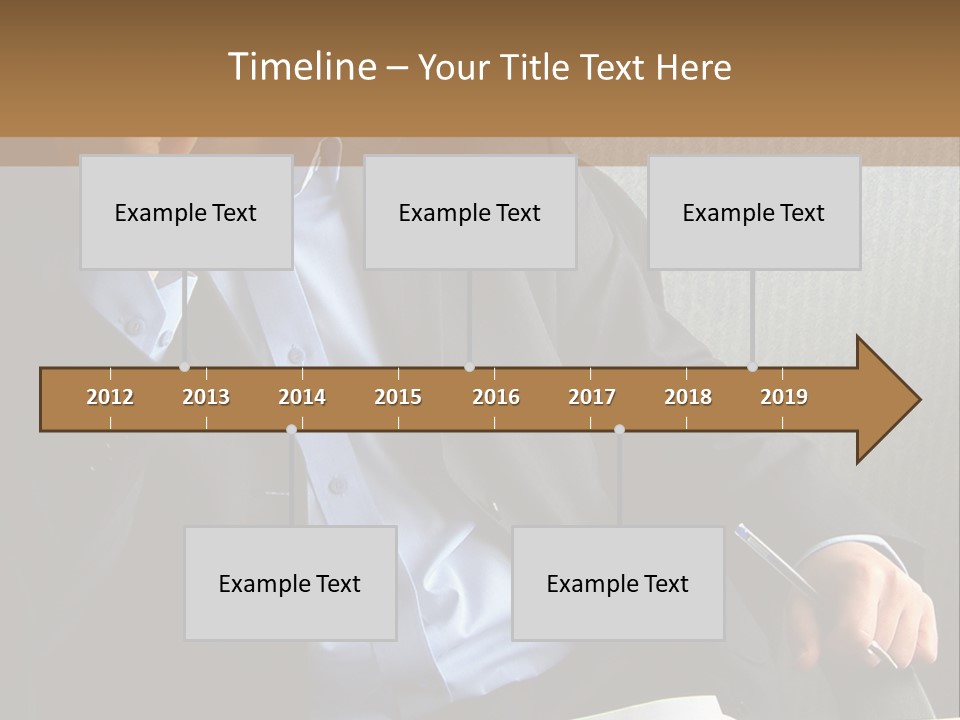 Timeline – Your Title Text Here

Example Text

Example Text

Example Text

2012 2013 2014 2015 2016 2017 2018 2019

Example Text

Example Text